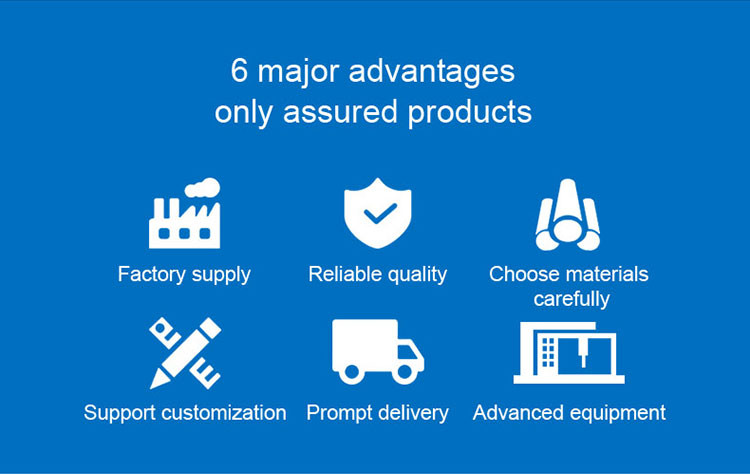 6 major advantages
only assured products

Factory supply

Reliable quality

Choose materials carefully

Support customization

Prompt delivery

Advanced equipment